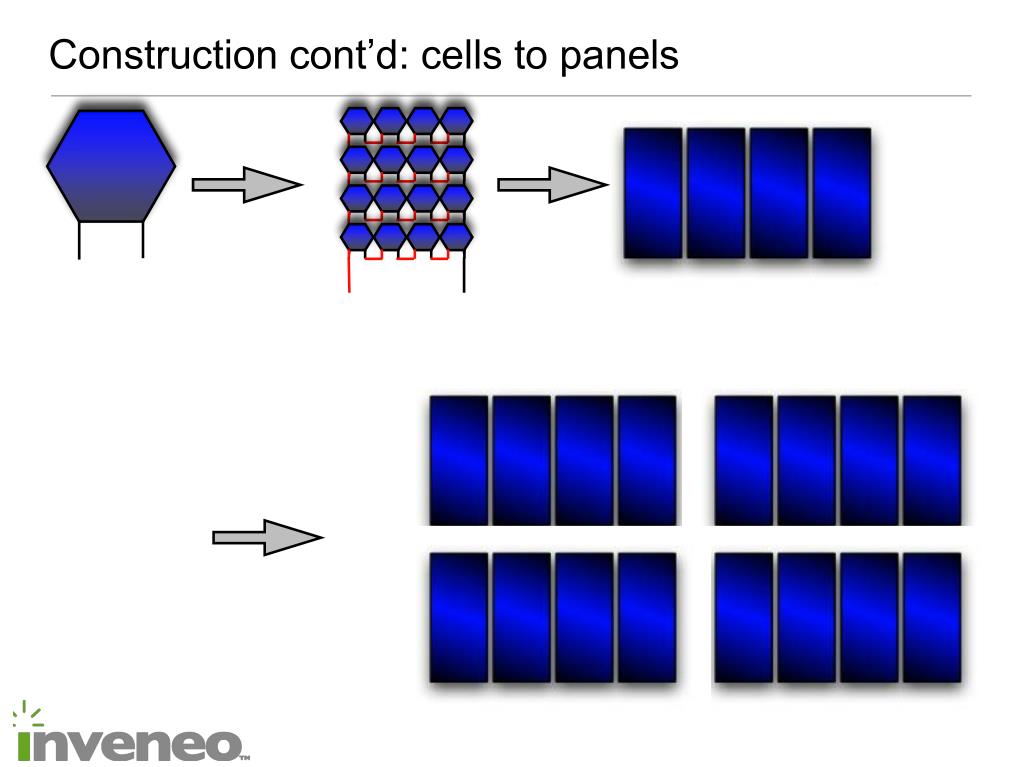 Construction cont'd: cells to panels

inveneo™